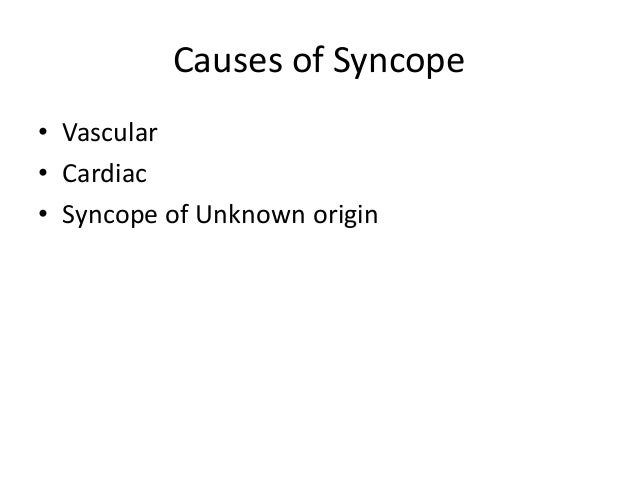 Causes of Syncope

• Vascular
• Cardiac
• Syncope of Unknown origin